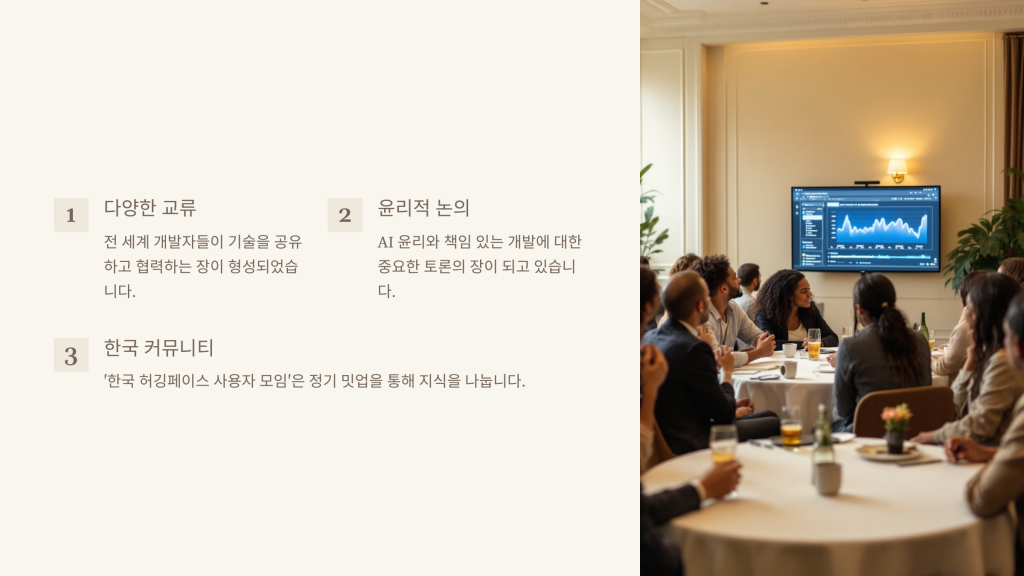 1

다양한 교류

전 세계 개발자들이 기술을 공유하고 협력하는 장이 형성되었습니다.

2

윤리적 논의

AI 윤리와 책임 있는 개발에 대한 중요한 토론의 장이 되고 있습니다.

3

한국 커뮤니티

'한국 허깅페이스 사용자 모임'은 정기 밋업을 통해 지식을 나눕니다.